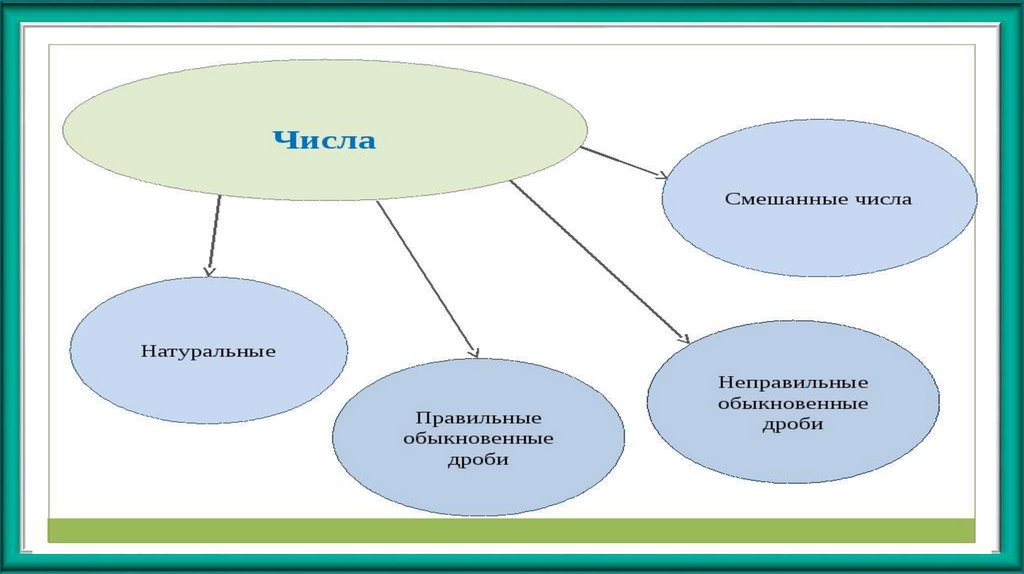 Числа

Смешанные числа

Натуральные

Правильные обыкновенные дроби

Неправильные обыкновенные дроби